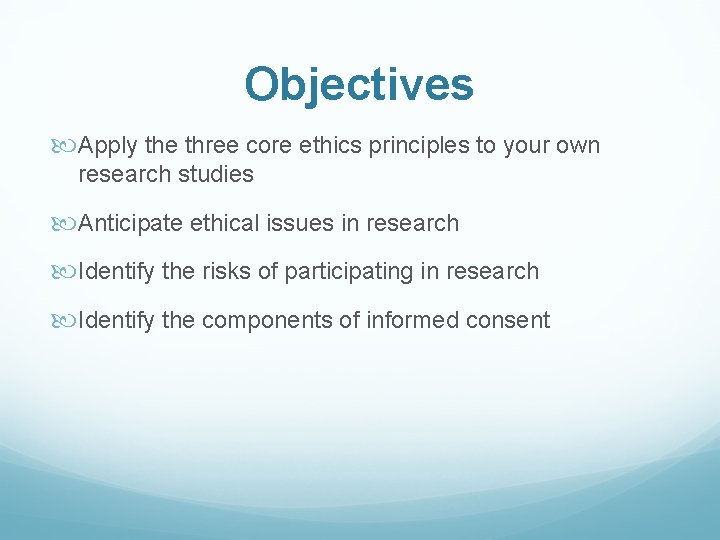 Objectives

Apply the three core ethics principles to your own research studies

Anticipate ethical issues in research

Identify the risks of participating in research

Identify the components of informed consent